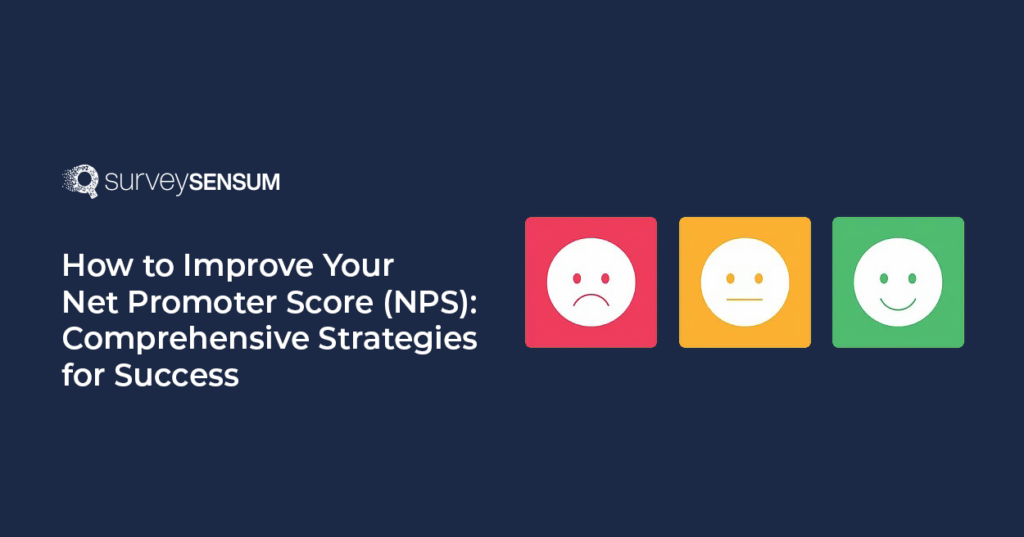 surveySENSUM

How to Improve Your Net Promoter Score (NPS): Comprehensive Strategies for Success